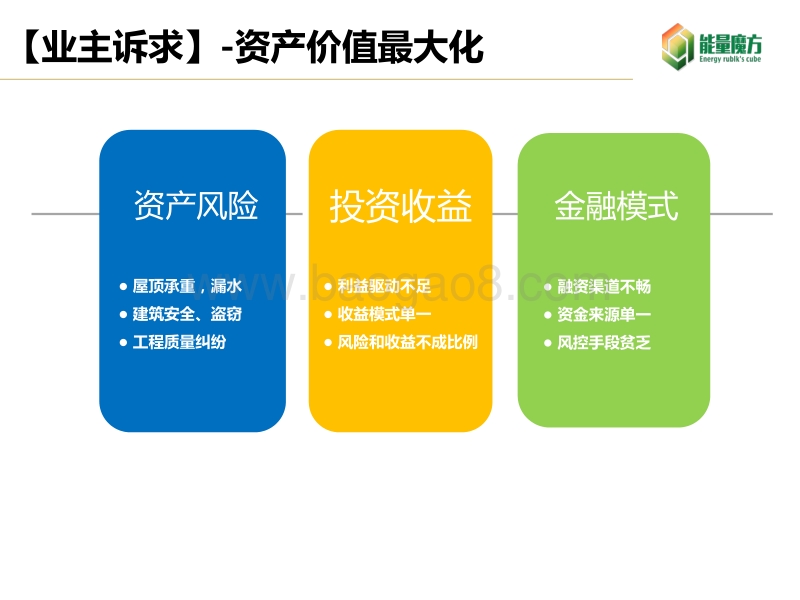 【业主诉求】-资产价值最大化

能量魔方
Energy rubik's cube

资产风险

● 屋顶承重，漏水
● 建筑安全、盗窃
● 工程质量纠纷

投资收益

● 利益驱动不足
● 收益模式单一
● 风险和收益不成比例

金融模式

● 融资渠道不畅
● 资金来源单一
● 风控手段贫乏

www.baogao8.com